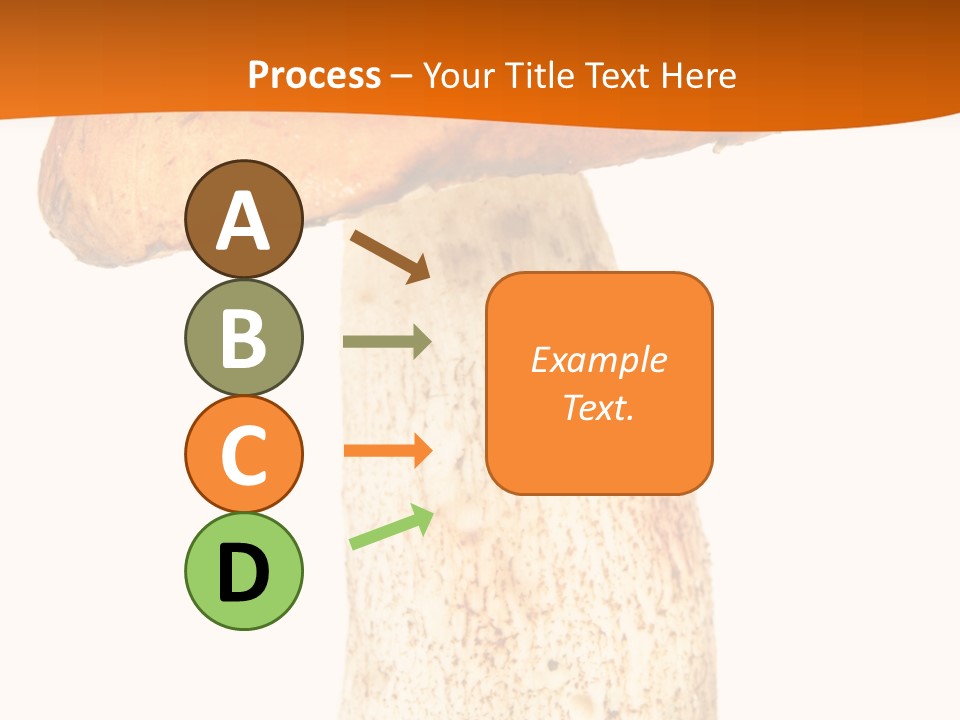 Process – Your Title Text Here

A

B

C

D

Example Text.